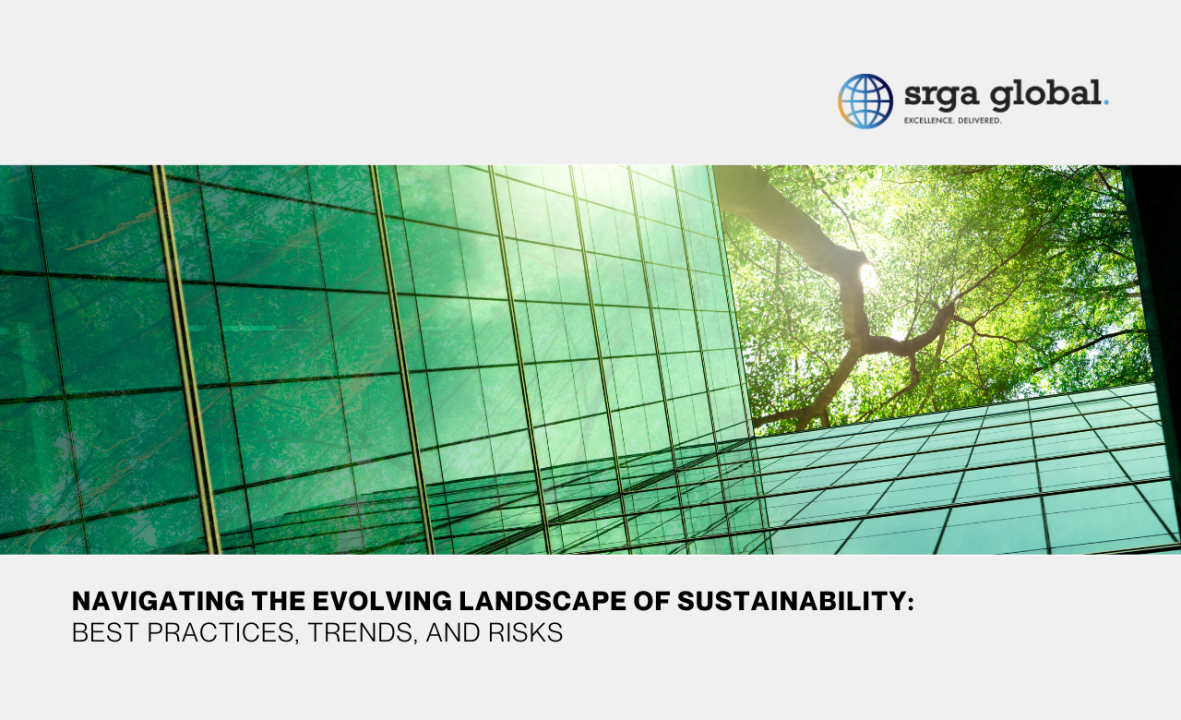 srga global.
EXCELLENCE. DELIVERED.

NAVIGATING THE EVOLVING LANDSCAPE OF SUSTAINABILITY:
BEST PRACTICES, TRENDS, AND RISKS